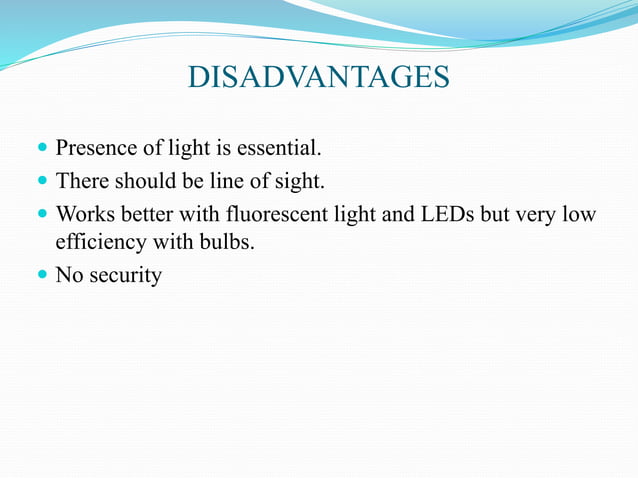 DISADVANTAGES

- Presence of light is essential.
- There should be line of sight.
- Works better with fluorescent light and LEDs but very low efficiency with bulbs.
- No security